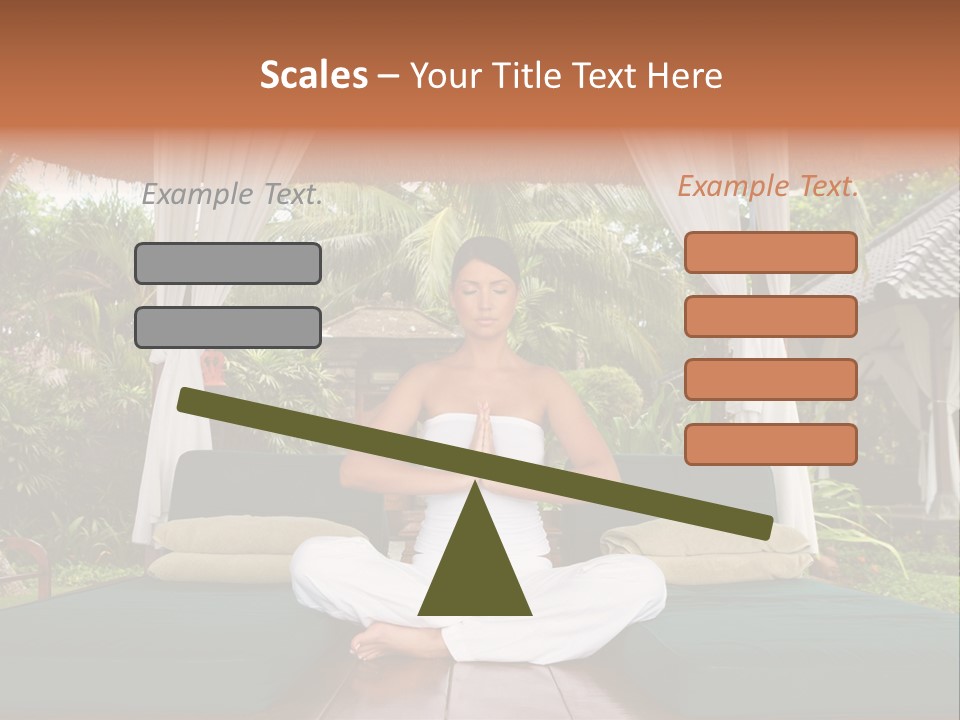 Scales – Your Title Text Here

Example Text.

Example Text.